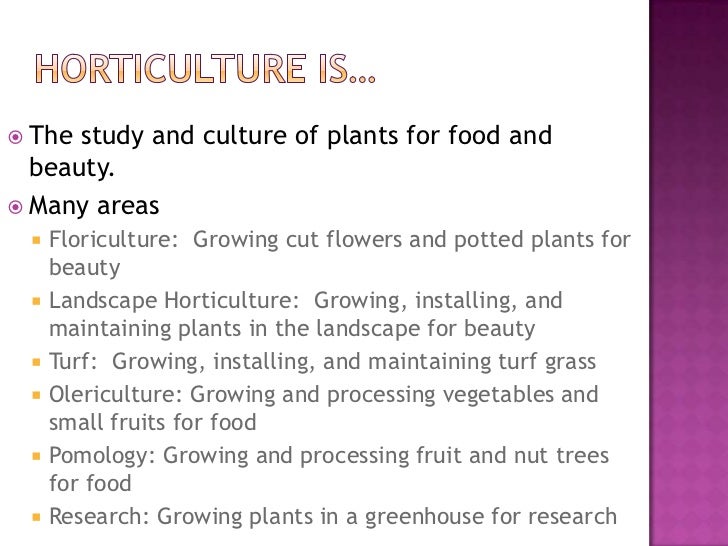 HORTICULTURE IS…

The study and culture of plants for food and beauty.

Many areas

Floriculture: Growing cut flowers and potted plants for beauty

Landscape Horticulture: Growing, installing, and maintaining plants in the landscape for beauty

Turf: Growing, installing, and maintaining turf grass

Olericulture: Growing and processing vegetables and small fruits for food

Pomology: Growing and processing fruit and nut trees for food

Research: Growing plants in a greenhouse for research